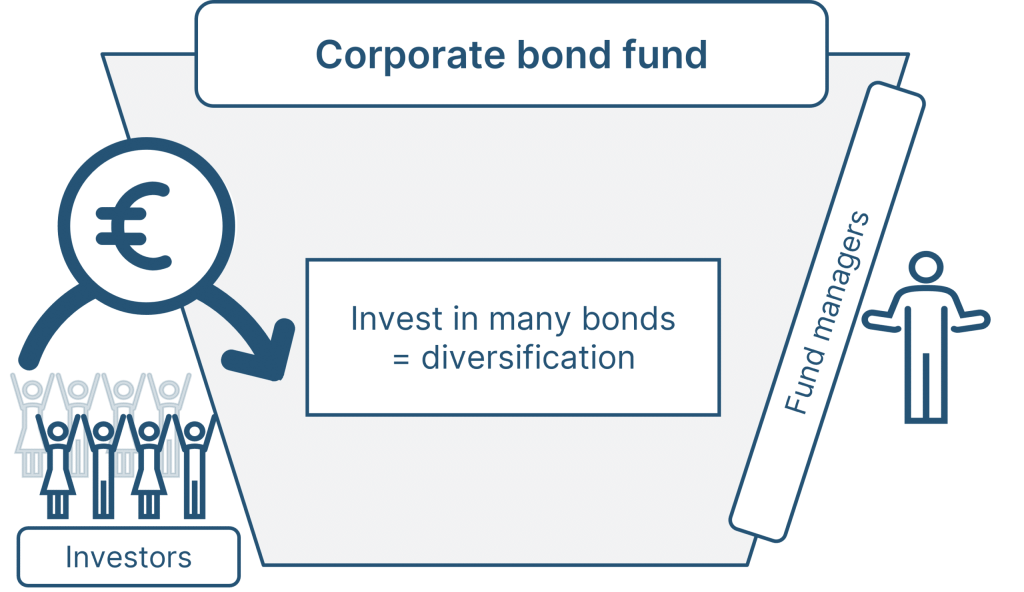 Corporate bond fund

€

Invest in many bonds
= diversification

Fund managers

Investors